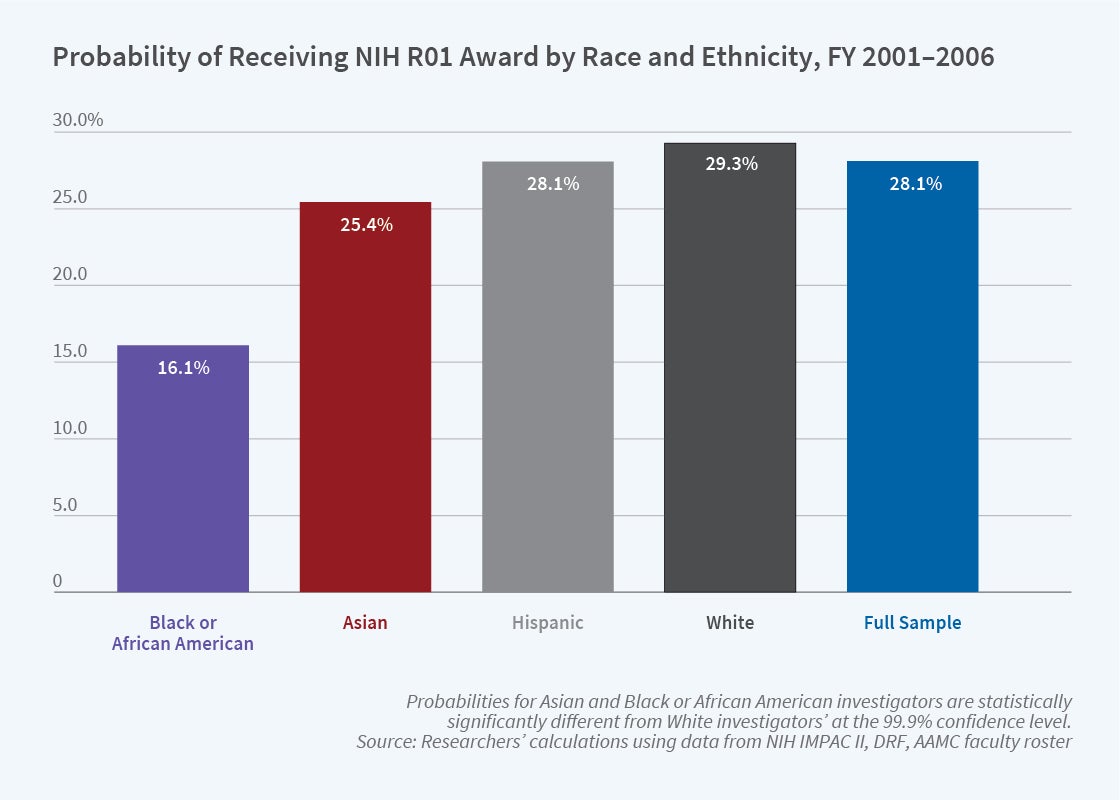 Probability of Receiving NIH R01 Award by Race and Ethnicity, FY 2001–2006

30.0%
25.0
20.0
15.0
10.0
5.0
0

16.1%
25.4%
28.1%
29.3%
28.1%

Black or African American
Asian
Hispanic
White
Full Sample

Probabilities for Asian and Black or African American investigators are statistically significantly different from White investigators' at the 99.9% confidence level.
Source: Researchers' calculations using data from NIH IMPAC II, DRF, AAMC faculty roster